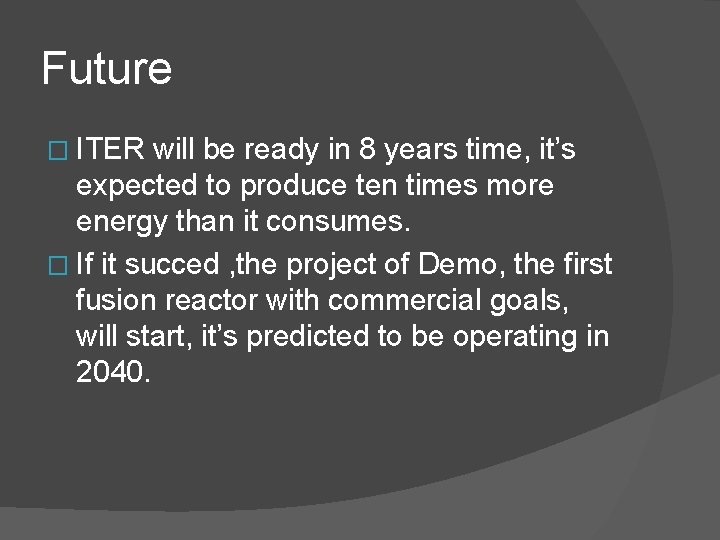 Future

ITER will be ready in 8 years time, it’s expected to produce ten times more energy than it consumes.

If it succed ,the project of Demo, the first fusion reactor with commercial goals, will start, it’s predicted to be operating in 2040.